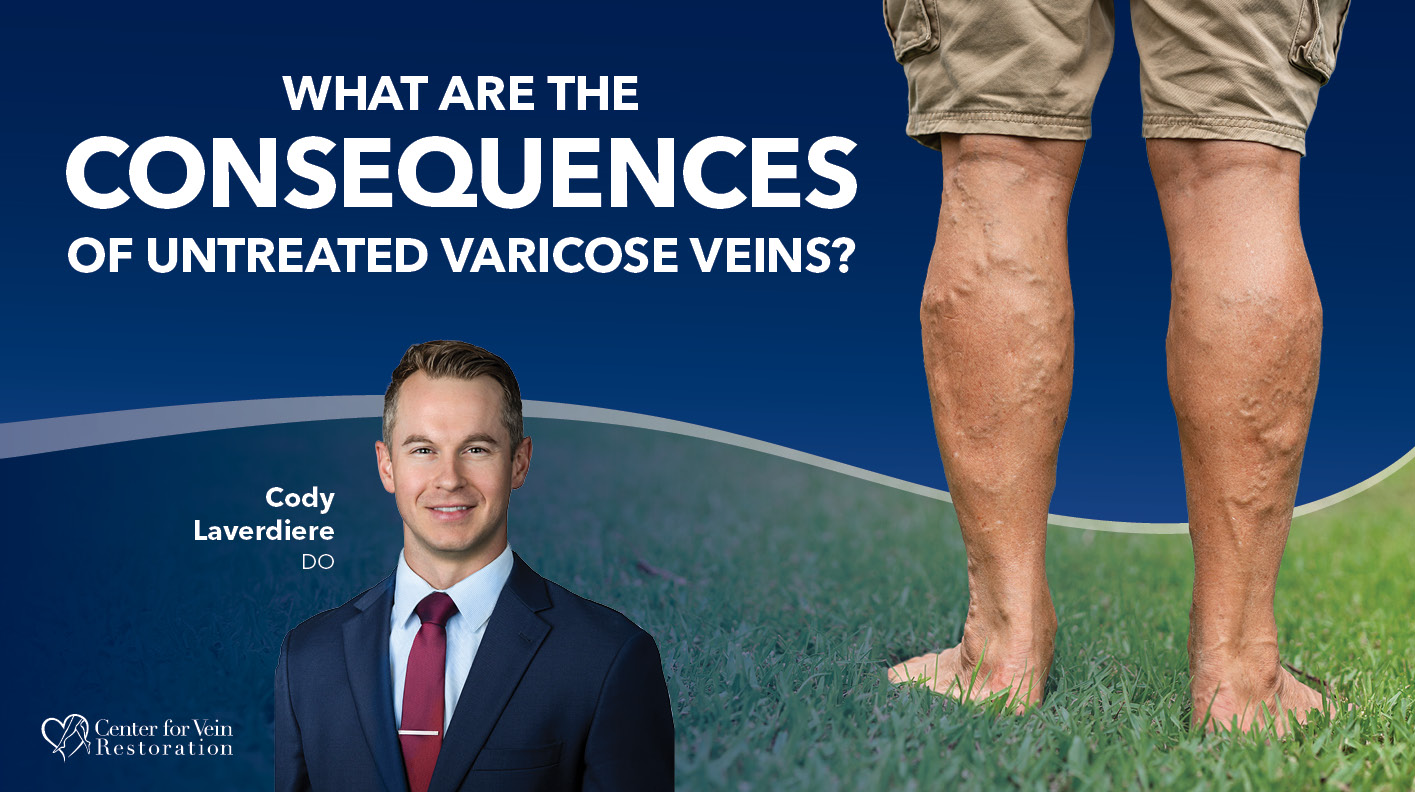 WHAT ARE THE
CONSEQUENCES
OF UNTREATED VARICOSE VEINS?

Cody
Laverdiere
DO

Center for Vein
Restoration